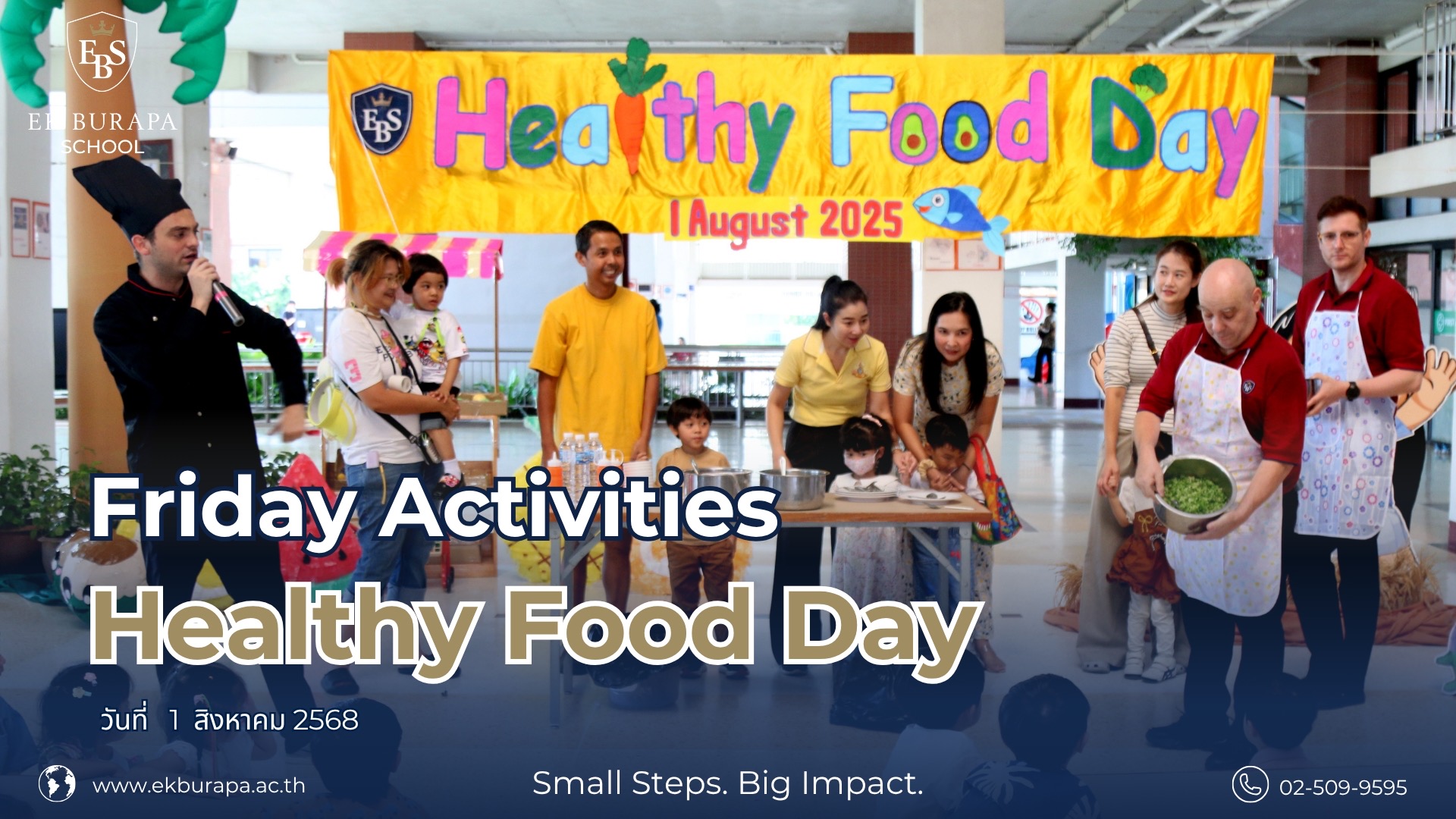 EBS
EKBURAPA
SCHOOL

EBS Healthy Food Day
1 August 2025

Friday Activities
Healthy Food Day

วันที่ 1 สิงหาคม 2568

www.ekburapa.ac.th

Small Steps. Big Impact.

02-509-9595